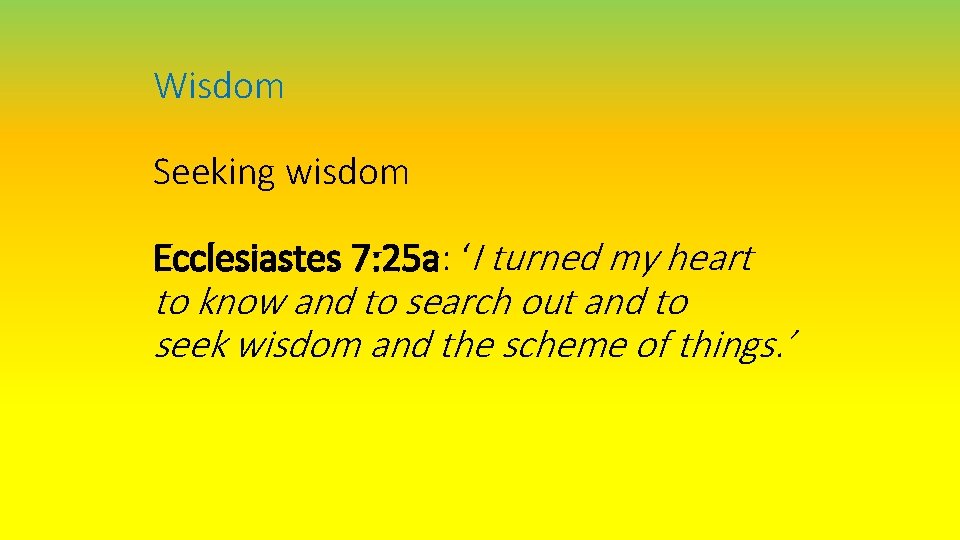 Wisdom

Seeking wisdom

Ecclesiastes 7:25a: ‘I turned my heart to know and to search out and to seek wisdom and the scheme of things.’